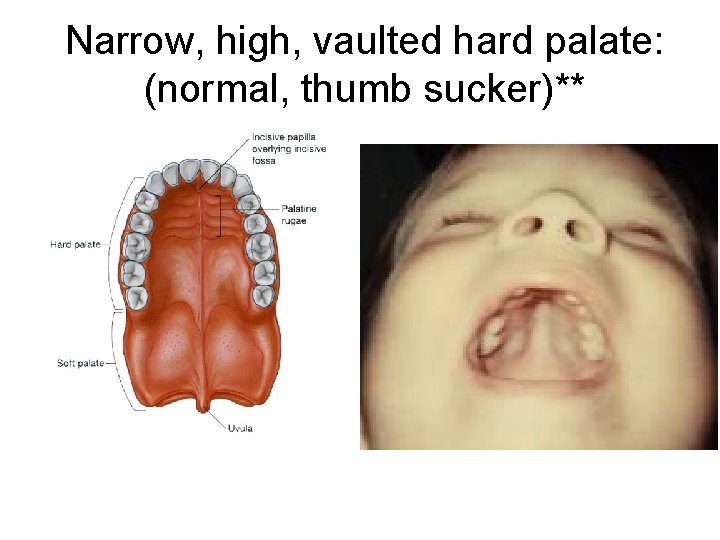 Narrow, high, vaulted hard palate: (normal, thumb sucker)**

Incisive papilla overlying incisive fossa

Palatine rugae

Hard palate

Soft palate

Uvula